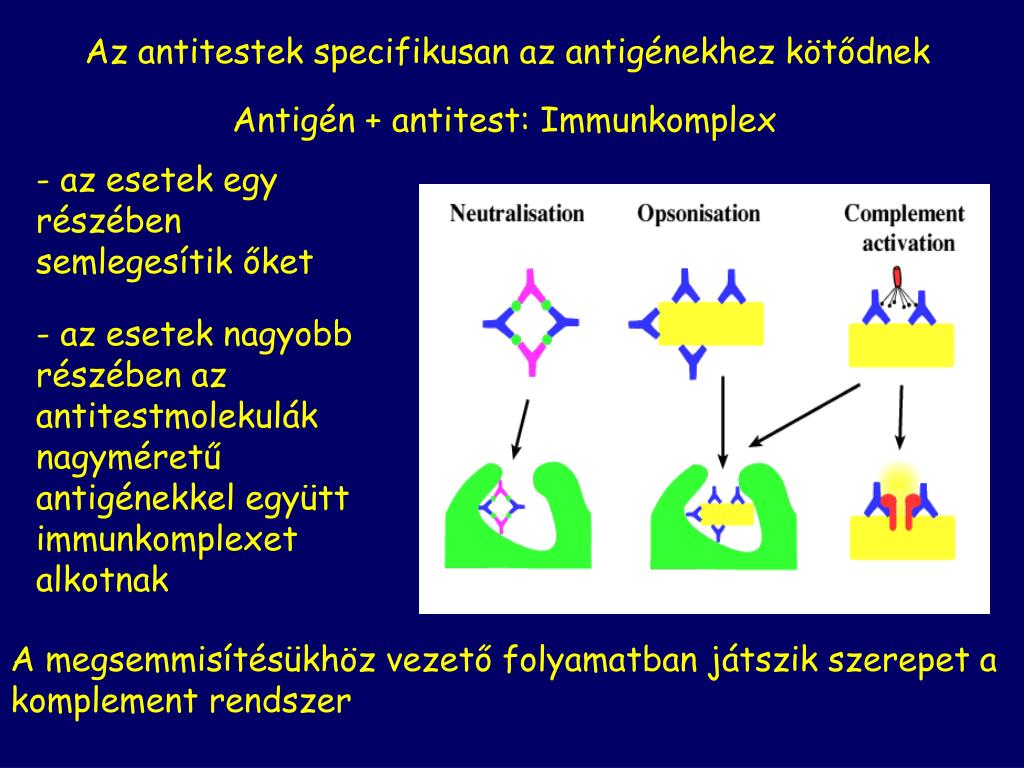 Az antitestek specifikusan az antigénekhez kötődnek

Antigén + antitest: Immunkomplex

- az esetek egy részében semlegesítik őket

- az esetek nagyobb részében az antitestmolekulák nagyméretű antigénekkel együtt immunkomplexet alkotnak

Neutralisation

Opsonisation

Complement activation

A megsemmisítésükhöz vezető folyamatban játszik szerepet a komplement rendszer